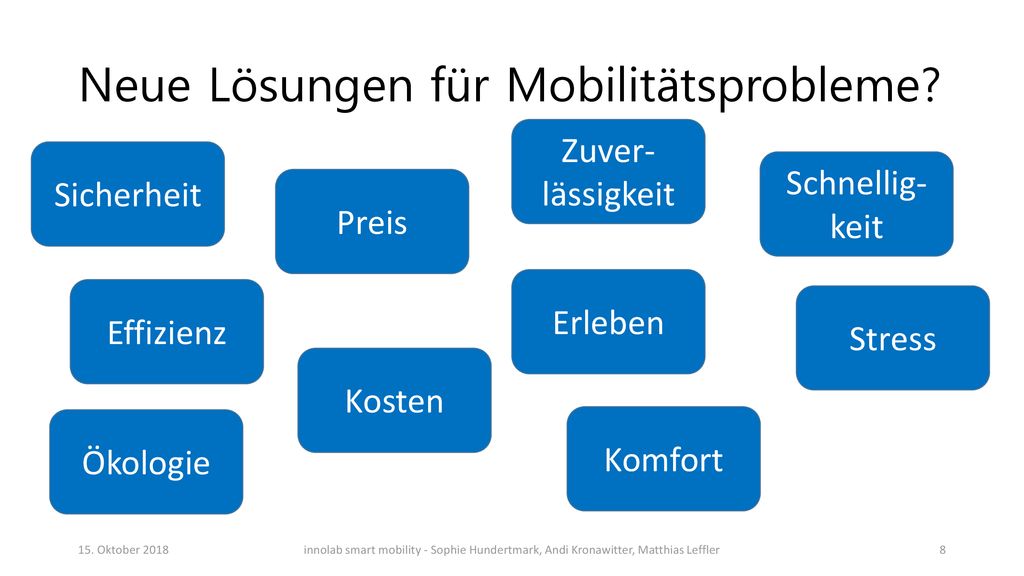 Neue Lösungen für Mobilitätsprobleme?

Sicherheit

Preis

Zuverlässigkeit

Schnelligkeit

Effizienz

Erleben

Stress

Kosten

Ökologie

Komfort

15. Oktober 2018

innolab smart mobility - Sophie Hundertmark, Andi Kronawitter, Matthias Leffler

8